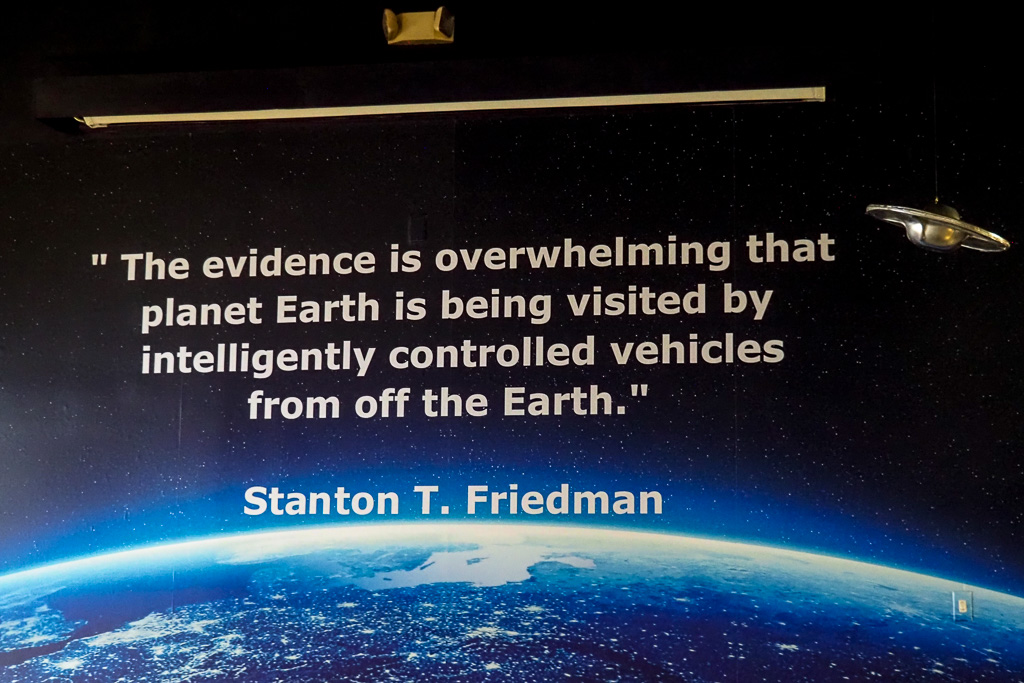 " The evidence is overwhelming that planet Earth is being visited by intelligently controlled vehicles from off the Earth."

Stanton T. Friedman